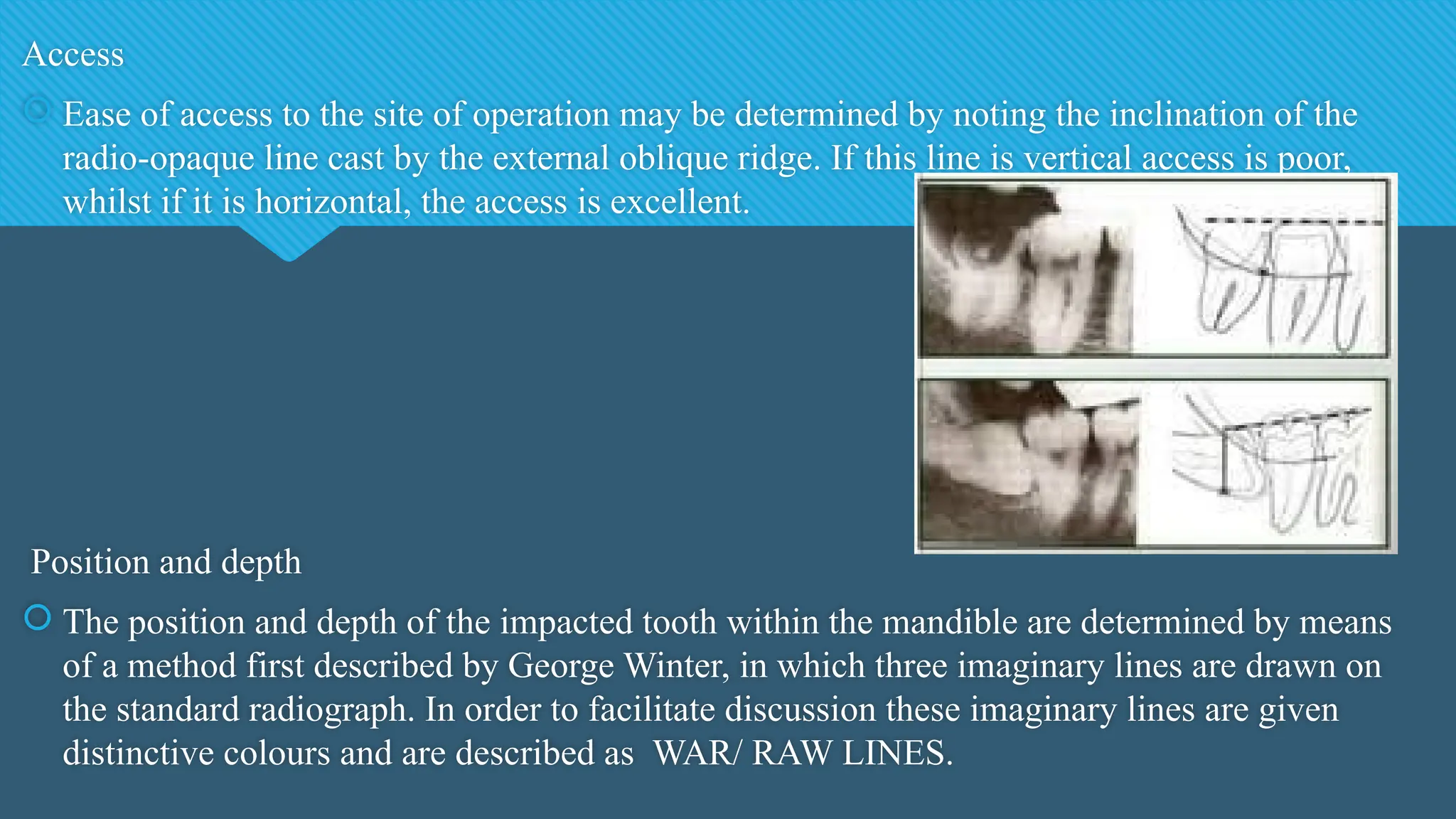 Access

Ease of access to the site of operation may be determined by noting the inclination of the radio-opaque line cast by the external oblique ridge. If this line is vertical access is poor, whilst if it is horizontal, the access is excellent.

Position and depth

The position and depth of the impacted tooth within the mandible are determined by means of a method first described by George Winter, in which three imaginary lines are drawn on the standard radiograph. In order to facilitate discussion these imaginary lines are given distinctive colours and are described as WAR/ RAW LINES.